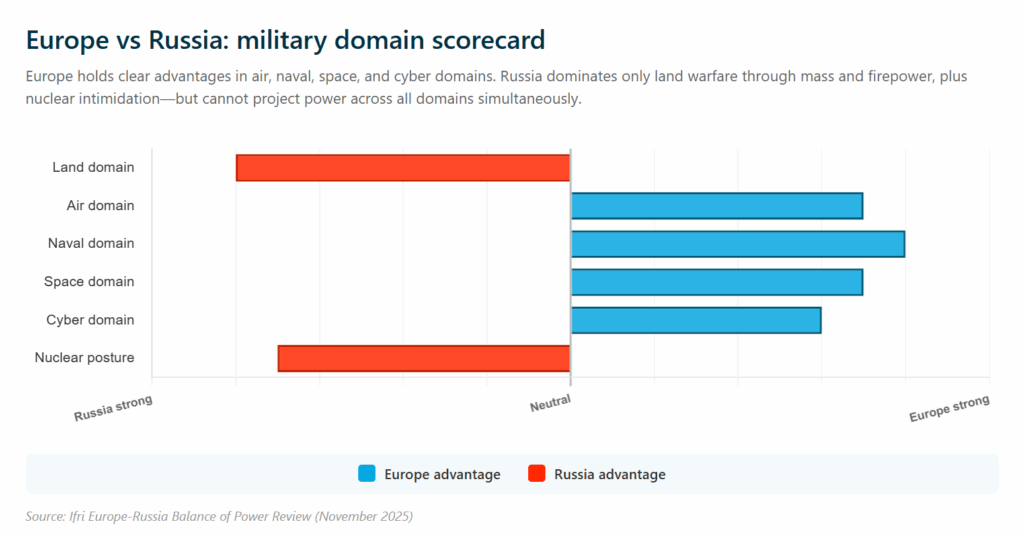 Europe vs Russia: military domain scorecard

Europe holds clear advantages in air, naval, space, and cyber domains. Russia dominates only land warfare through mass and firepower, plus nuclear intimidation—but cannot project power across all domains simultaneously.

Land domain
Air domain
Naval domain
Space domain
Cyber domain
Nuclear posture

Russia strong
Neutral
Europe strong

Europe advantage
Russia advantage

Source: Ifri Europe-Russia Balance of Power Review (November 2025)